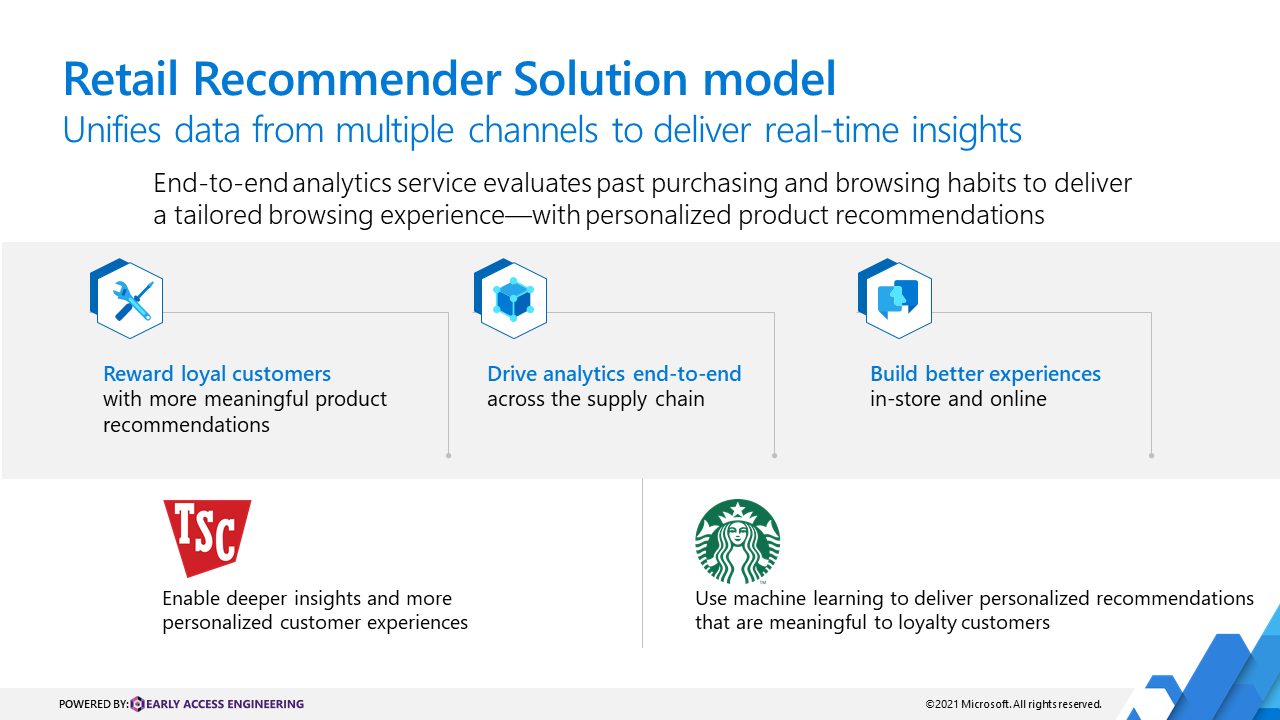 Retail Recommender Solution model
Unifies data from multiple channels to deliver real-time insights

End-to-end analytics service evaluates past purchasing and browsing habits to deliver a tailored browsing experience—with personalized product recommendations

Reward loyal customers with more meaningful product recommendations

Drive analytics end-to-end across the supply chain

Build better experiences in-store and online

TSC

Enable deeper insights and more personalized customer experiences

Use machine learning to deliver personalized recommendations that are meaningful to loyalty customers

POWERED BY: EARLY ACCESS ENGINEERING

©2021 Microsoft. All rights reserved.